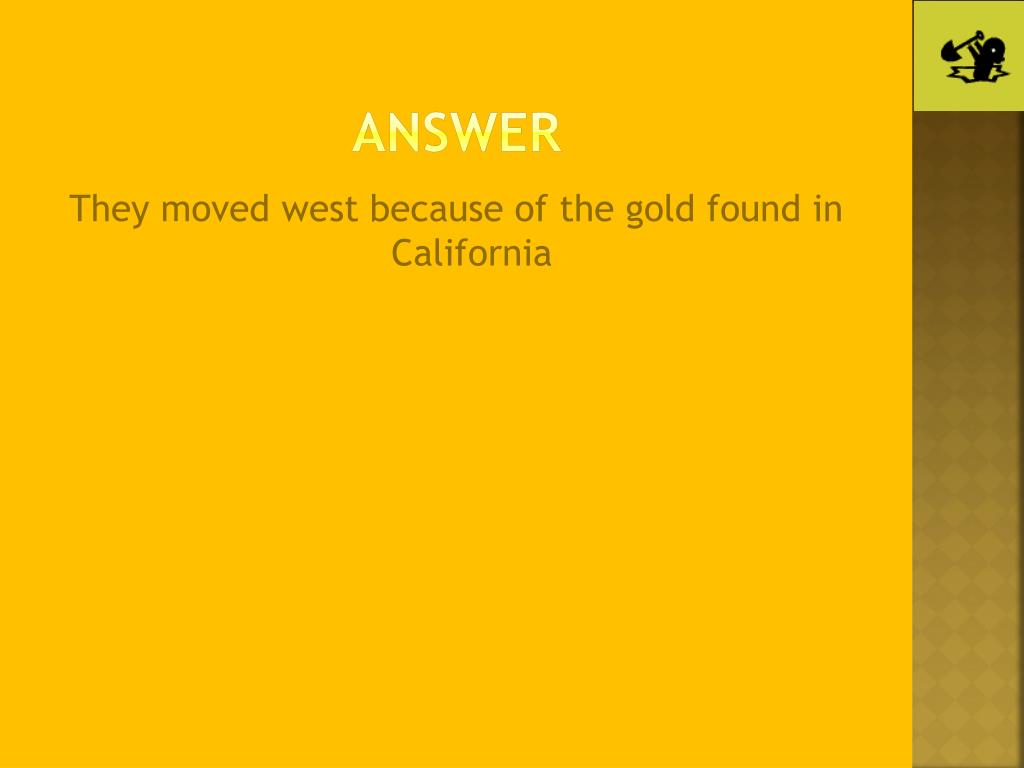 ANSWER

They moved west because of the gold found in California